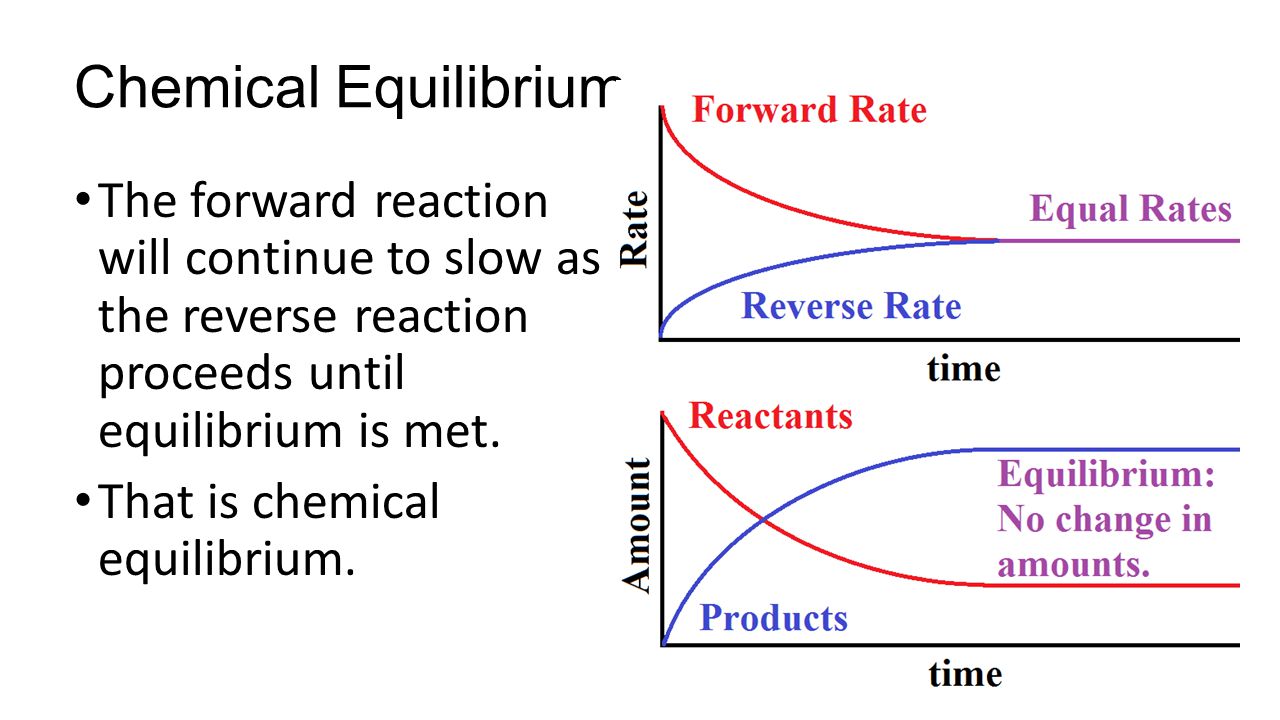 Chemical Equilibrium

• The forward reaction will continue to slow as the reverse reaction proceeds until equilibrium is met.

• That is chemical equilibrium.

Forward Rate

Rate

Equal Rates

Reverse Rate

time

Reactants

Amount

Equilibrium: No change in amounts.

Products

time